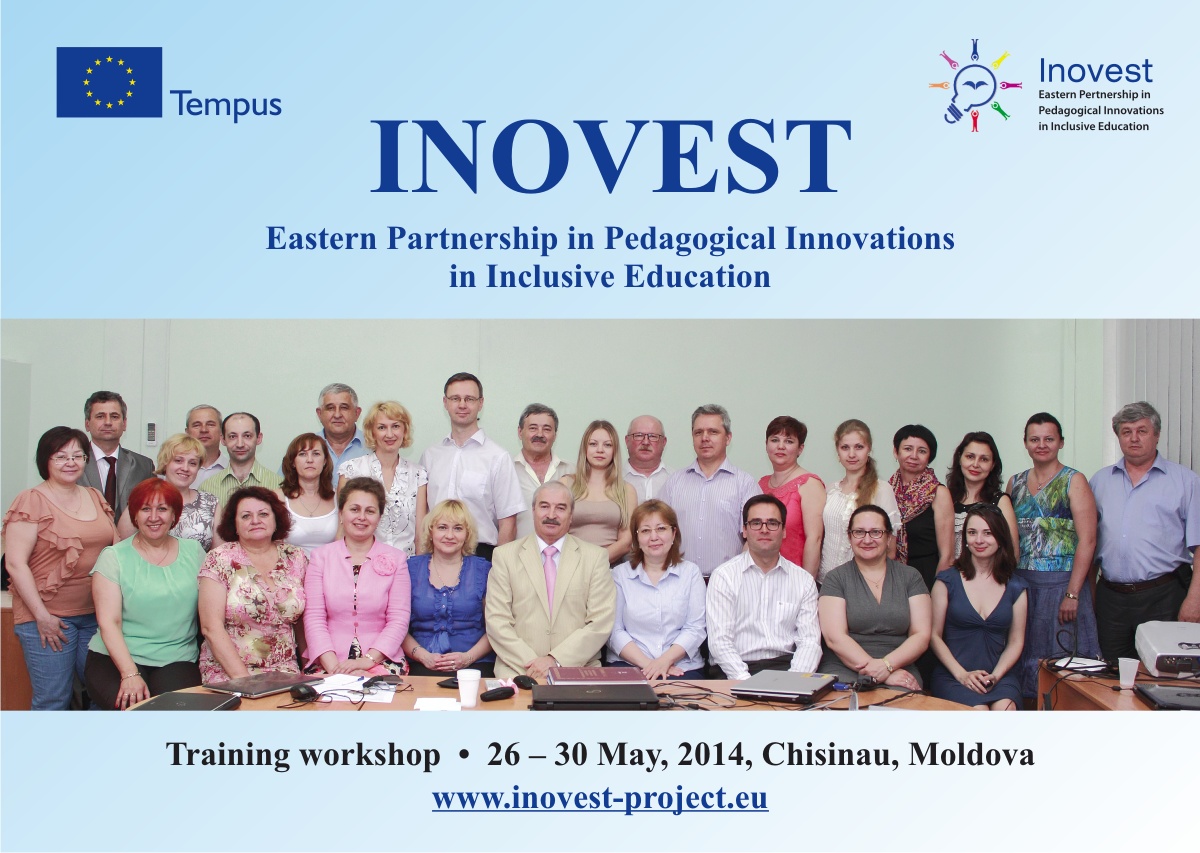 Tempus

Inovest
Eastern Pertnership in Pedagogical Innovations in Inclusive Education

INOVEST

Eastern Partnership in Pedagogical Innovations in Inclusive Education

Training workshop • 26 – 30 May, 2014, Chisinau, Moldova
www.inovest-project.eu